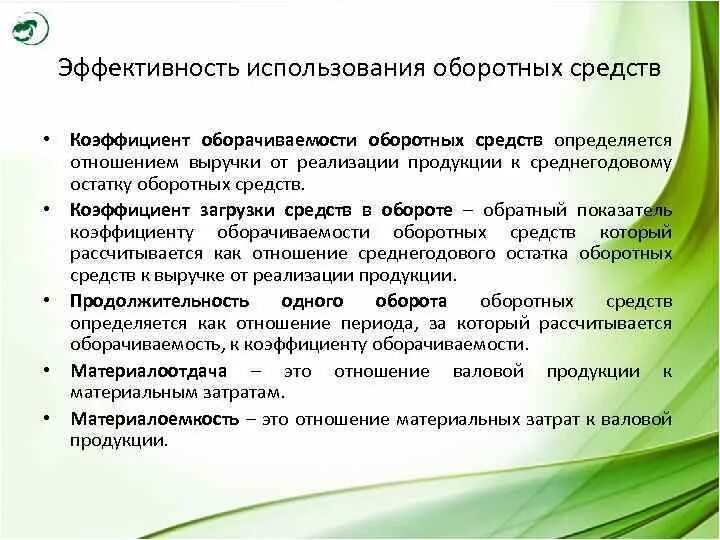 Эффективность использования оборотных средств

• Коэффициент оборачиваемости оборотных средств определяется отношением выручки от реализации продукции к среднегодовому остатку оборотных средств.

• Коэффициент загрузки средств в обороте – обратный показатель коэффициенту оборачиваемости оборотных средств который рассчитывается как отношение среднегодового остатка оборотных средств к выручке от реализации продукции.

• Продолжительность одного оборота оборотных средств определяется как отношение периода, за который рассчитывается оборачиваемость, к коэффициенту оборачиваемости.

• Материалоотдача – это отношение валовой продукции к материальным затратам.

• Материалоемкость – это отношение материальных затрат к валовой продукции.